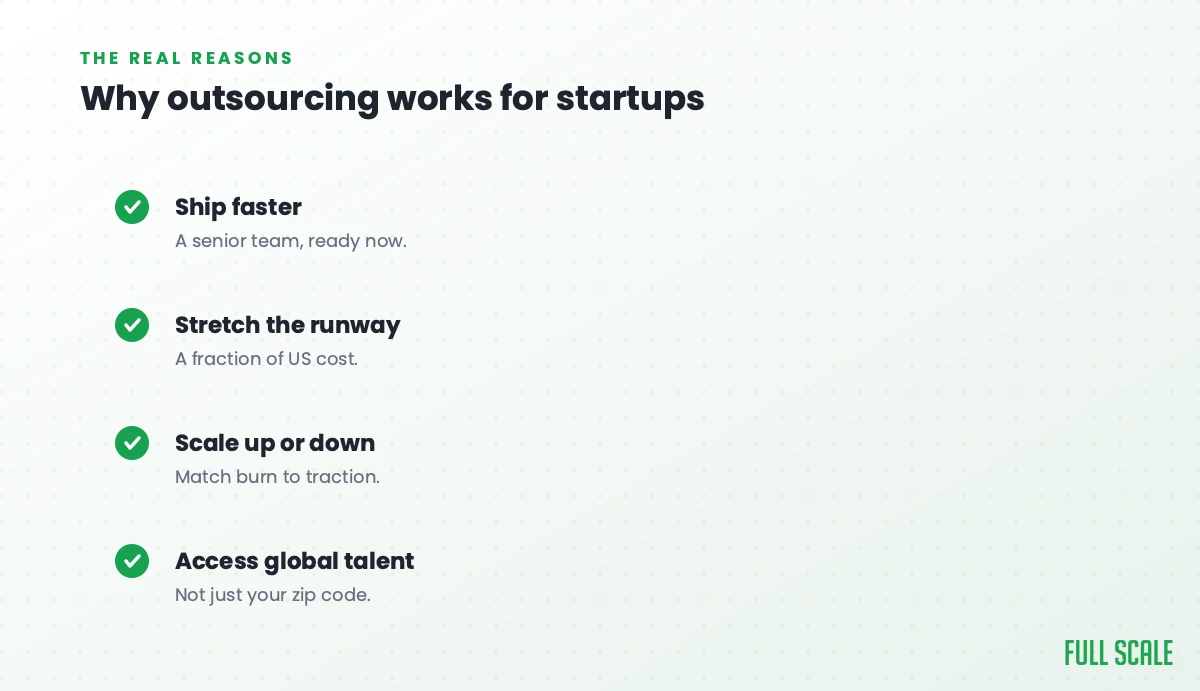 THE REAL REASONS

Why outsourcing works for startups

Ship faster
A senior team, ready now.

Stretch the runway
A fraction of US cost.

Scale up or down
Match burn to traction.

Access global talent
Not just your zip code.

FULL SCALE